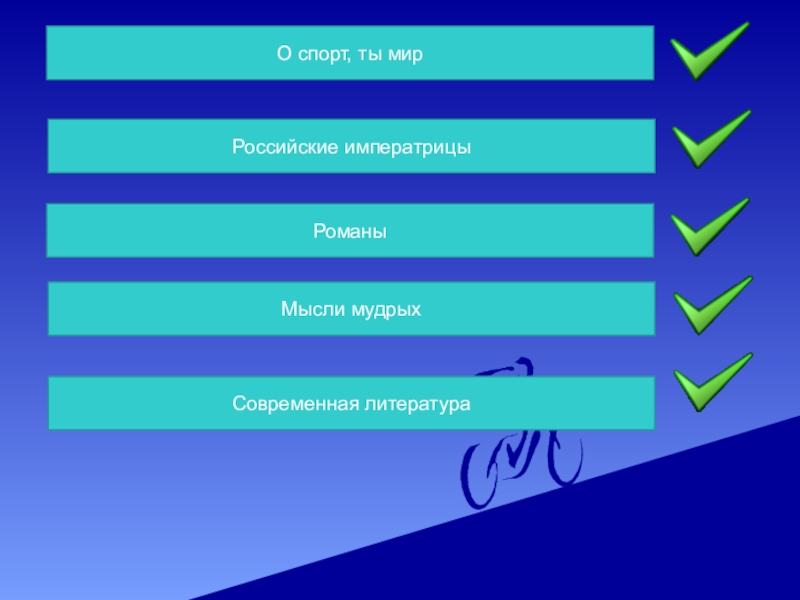 О спорт, ты мир

Российские императрицы

Романы

Мысли мудрых

Современная литература